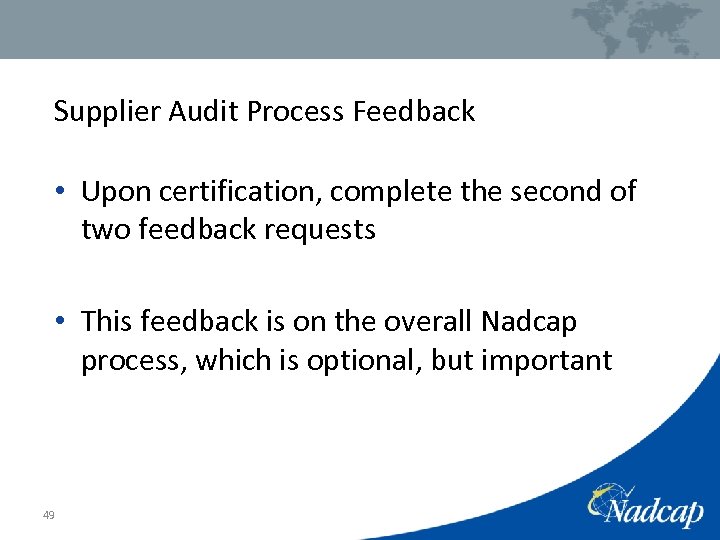 Supplier Audit Process Feedback

• Upon certification, complete the second of two feedback requests

• This feedback is on the overall Nadcap process, which is optional, but important

49

Nadcap